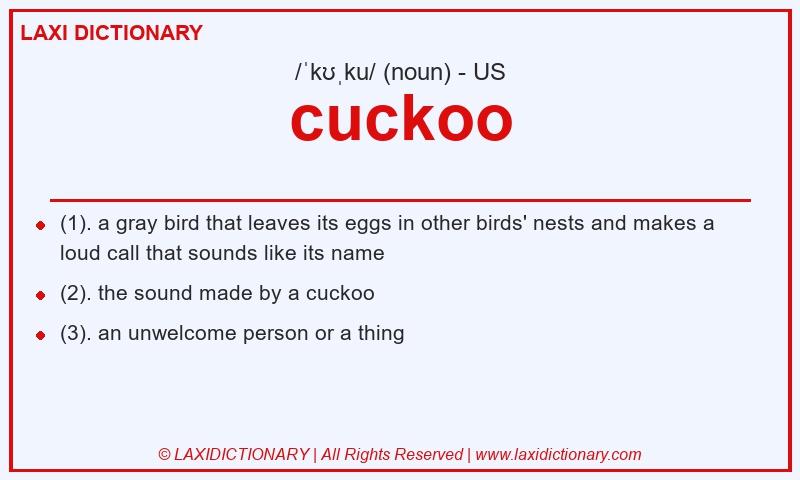 LAXI DICTIONARY

/ˈkʊˌku/ (noun) - US

cuckoo

- (1). a gray bird that leaves its eggs in other birds' nests and makes a loud call that sounds like its name
- (2). the sound made by a cuckoo
- (3). an unwelcome person or a thing

© LAXIDICTIONARY | All Rights Reserved | www.laxidictionary.com